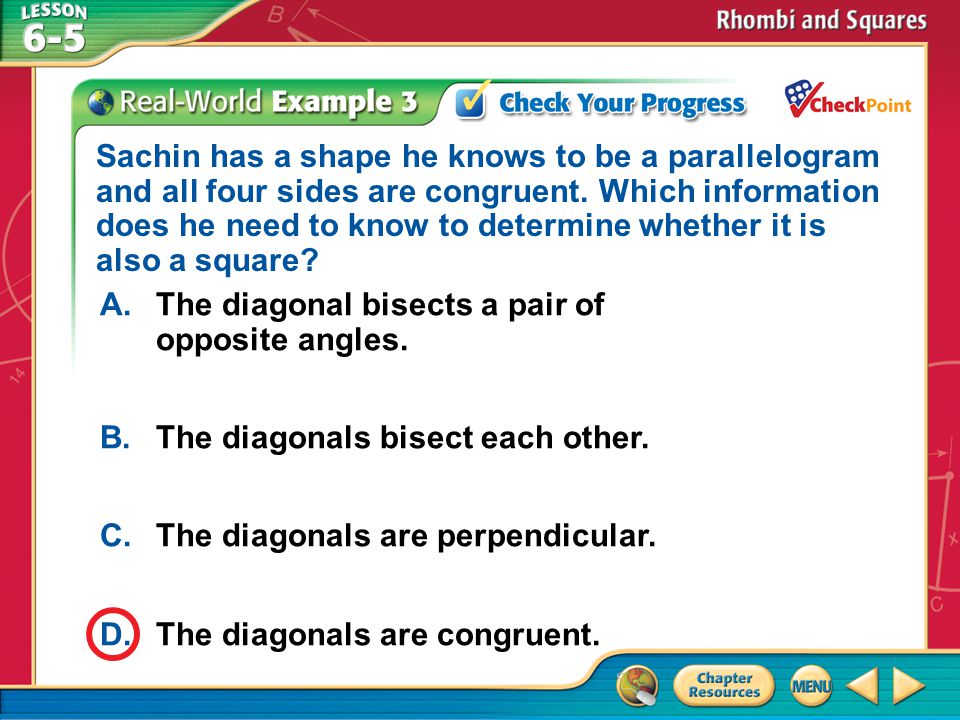 LESSON 6-5

Rhombi and Squares

Real-World Example 3

Check Your Progress

CheckPoint

Sachin has a shape he knows to be a parallelogram and all four sides are congruent. Which information does he need to know to determine whether it is also a square?

A. The diagonal bisects a pair of opposite angles.

B. The diagonals bisect each other.

C. The diagonals are perpendicular.

D. The diagonals are congruent.

Chapter Resources

MENU